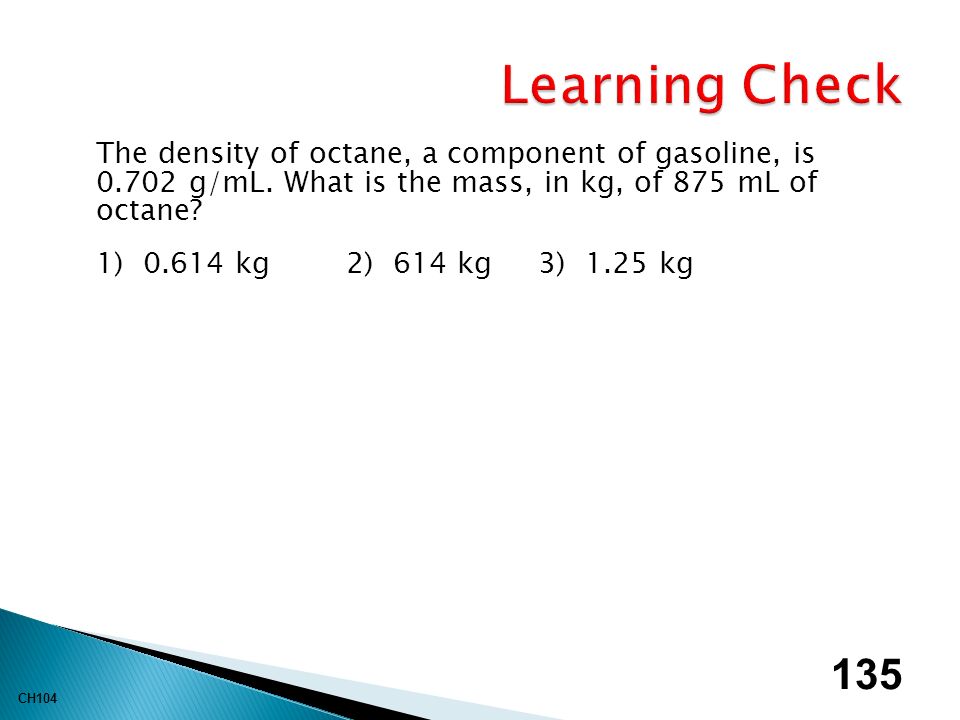 Learning Check

The density of octane, a component of gasoline, is 0.702 g/mL. What is the mass, in kg, of 875 mL of octane?

1) 0.614 kg 2) 614 kg 3) 1.25 kg

CH104

135